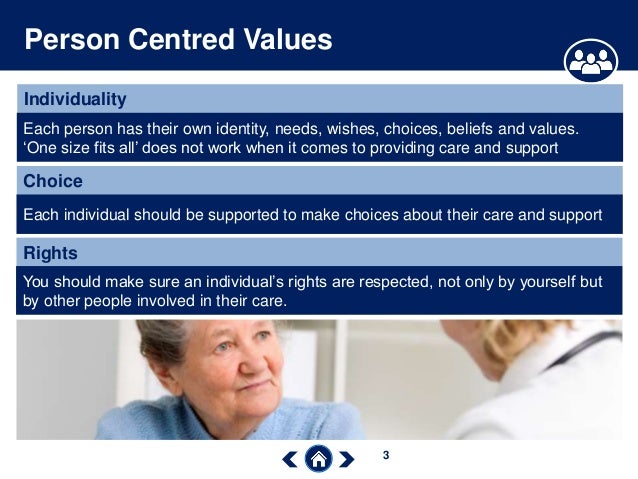 Person Centred Values

Individuality

Each person has their own identity, needs, wishes, choices, beliefs and values. ‘One size fits all’ does not work when it comes to providing care and support

Choice

Each individual should be supported to make choices about their care and support

Rights

You should make sure an individual’s rights are respected, not only by yourself but by other people involved in their care.

3